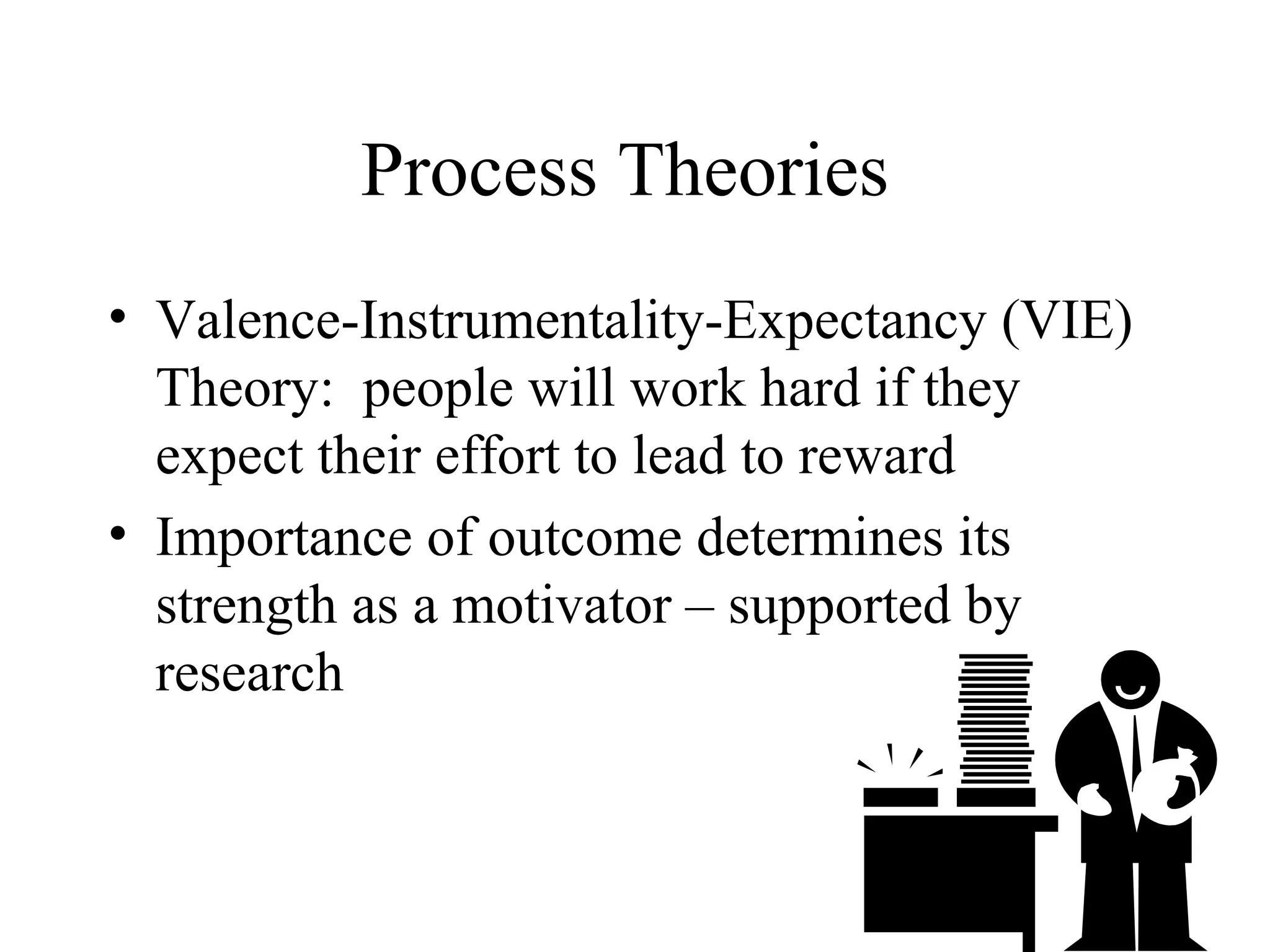 Process Theories

• Valence-Instrumentality-Expectancy (VIE) Theory: people will work hard if they expect their effort to lead to reward

• Importance of outcome determines its strength as a motivator – supported by research